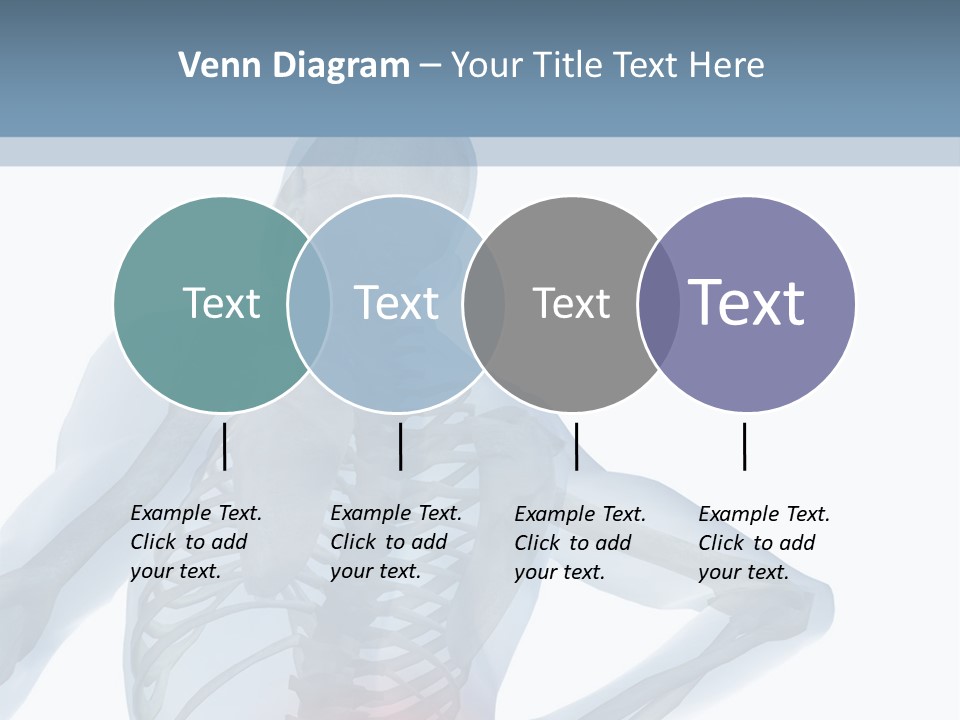 Venn Diagram – Your Title Text Here

Text

Text

Text

Text

Example Text. Click to add your text.

Example Text. Click to add your text.

Example Text. Click to add your text.

Example Text. Click to add your text.